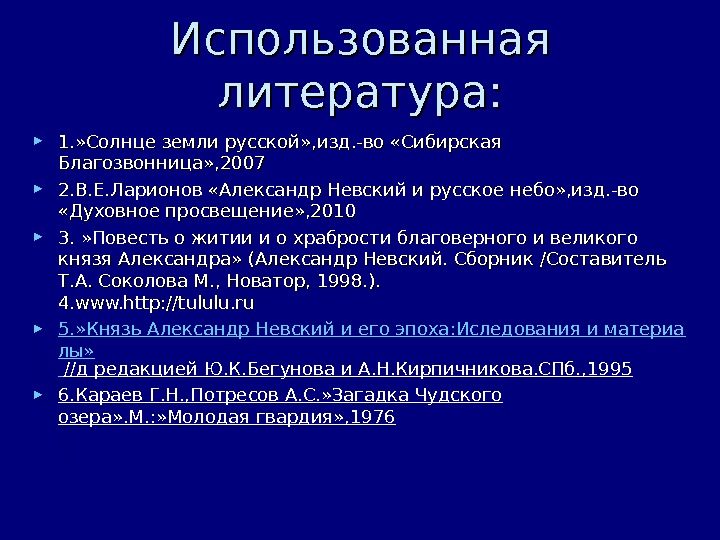 Использованная литература:

1.»Солнце земли русской»,изд.-во «Сибирская Благозвонница»,2007

2.В.Е.Ларионов «Александр Невский и русское небо»,изд.-во «Духовное просвещение»,2010

3. »Повесть о житии и о храбрости благоверного и великого князя Александра» (Александр Невский. Сборник /Составитель Т.А. Соколова М., Новатор, 1998.).
4.www.http://tululu.ru

5.»Князь Александр Невский и его эпоха:Иследования и материалы»
//д редакцией Ю.К.Бегунова и А.Н.Кирпичникова.СПб.,1995

6.Караев Г.Н.,Потресов А.С.»Загадка Чудского озера».М.:»Молодая гвардия»,1976